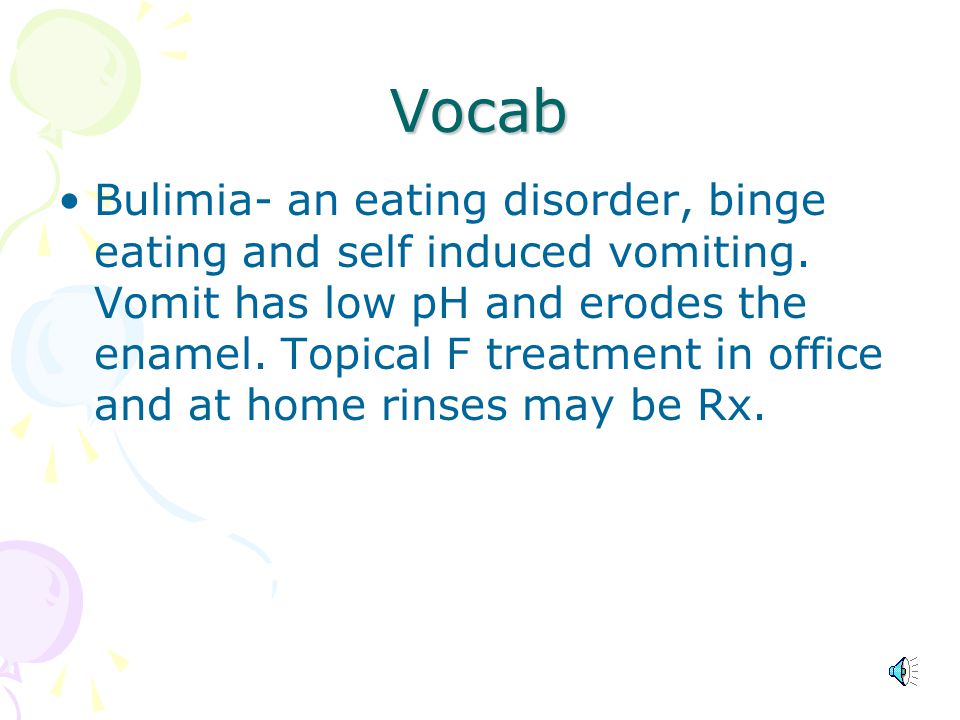 Vocab

• Bulimia- an eating disorder, binge eating and self induced vomiting. Vomit has low pH and erodes the enamel. Topical F treatment in office and at home rinses may be Rx.